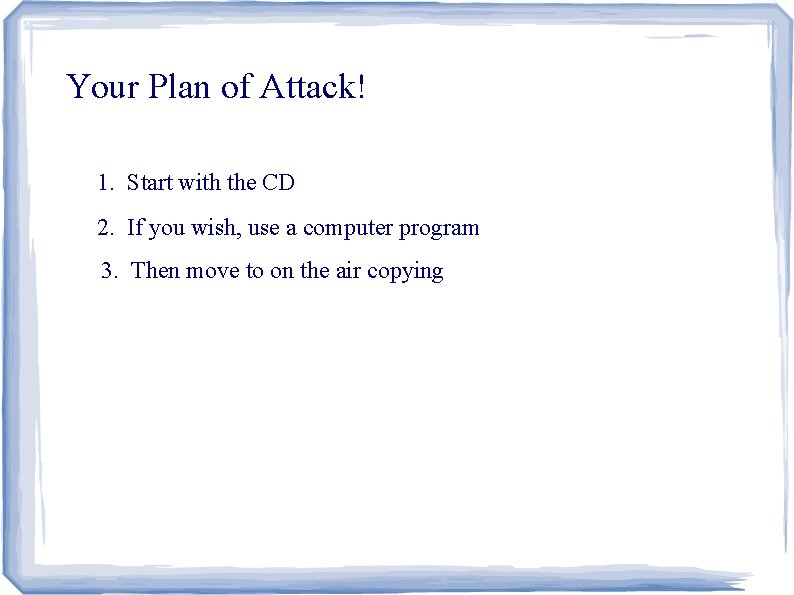 Your Plan of Attack!

1. Start with the CD

2. If you wish, use a computer program

3. Then move to on the air copying